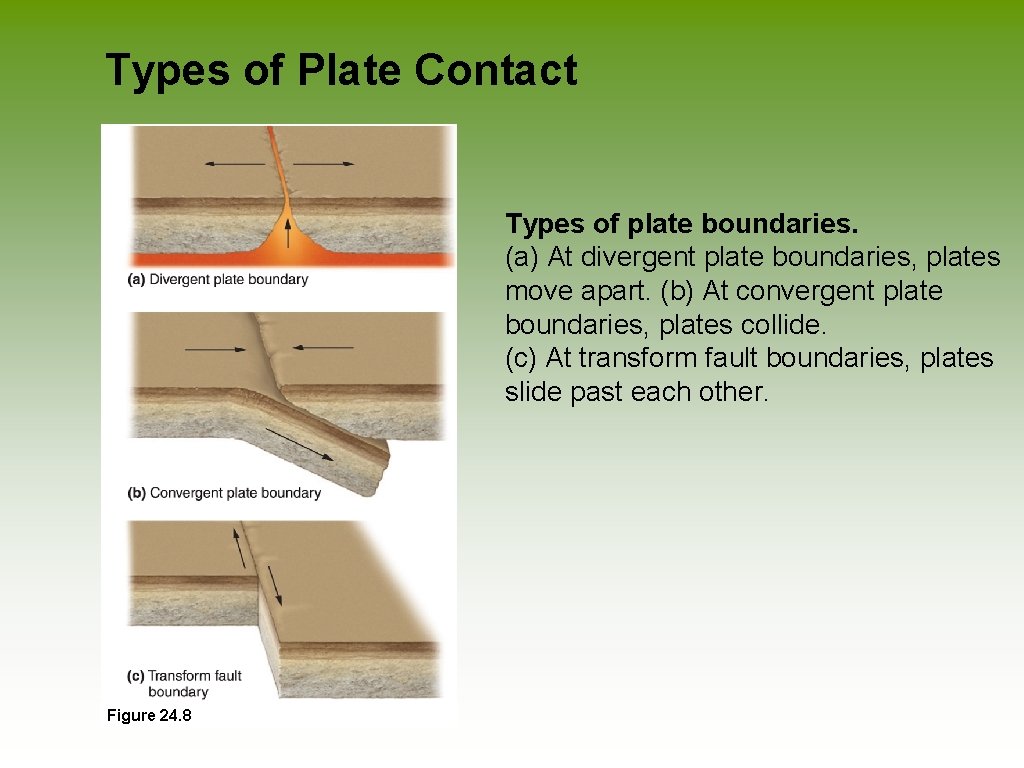 Types of Plate Contact

(a) Divergent plate boundary

(b) Convergent plate boundary

(c) Transform fault boundary

Figure 24.8

Types of plate boundaries.
(a) At divergent plate boundaries, plates move apart. (b) At convergent plate boundaries, plates collide.
(c) At transform fault boundaries, plates slide past each other.